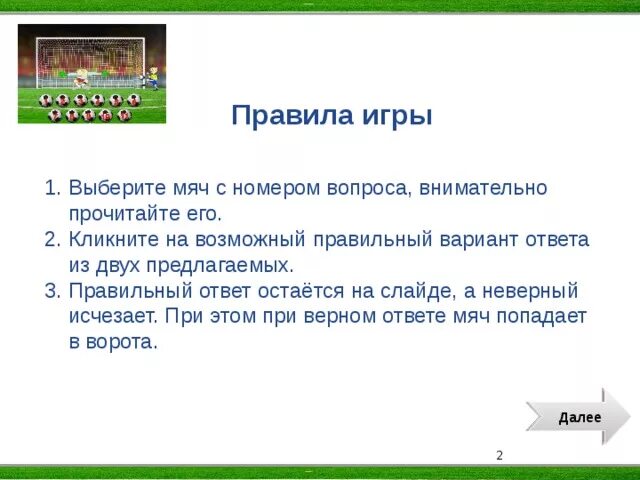 Правила игры

1. Выберите мяч с номером вопроса, внимательно прочитайте его.
2. Кликните на возможный правильный вариант ответа из двух предлагаемых.
3. Правильный ответ остаётся на слайде, а неверный исчезает. При этом при верном ответе мяч попадает в ворота.

Далее

2